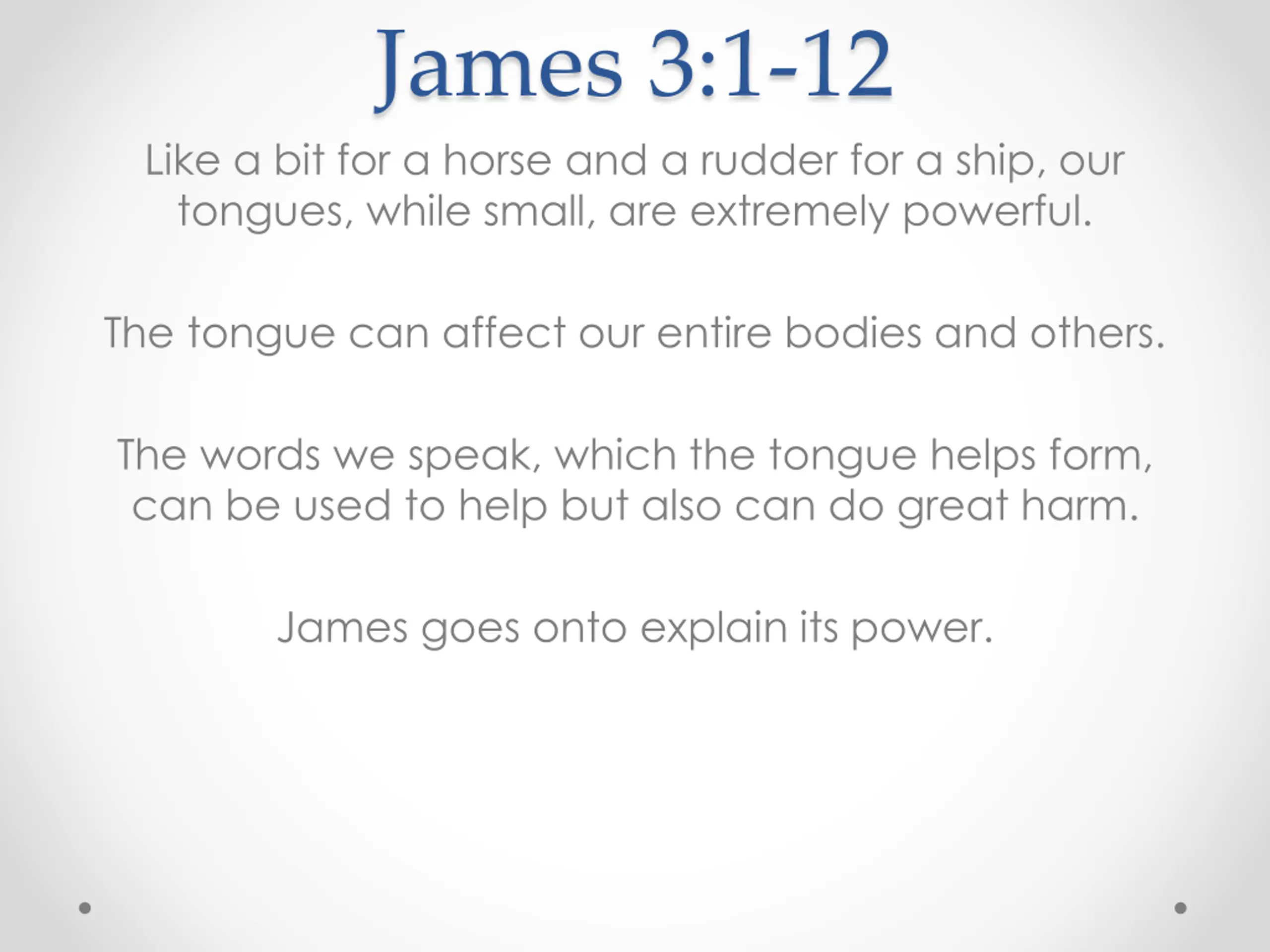 James 3:1-12

Like a bit for a horse and a rudder for a ship, our tongues, while small, are extremely powerful.

The tongue can affect our entire bodies and others.

The words we speak, which the tongue helps form, can be used to help but also can do great harm.

James goes onto explain its power.